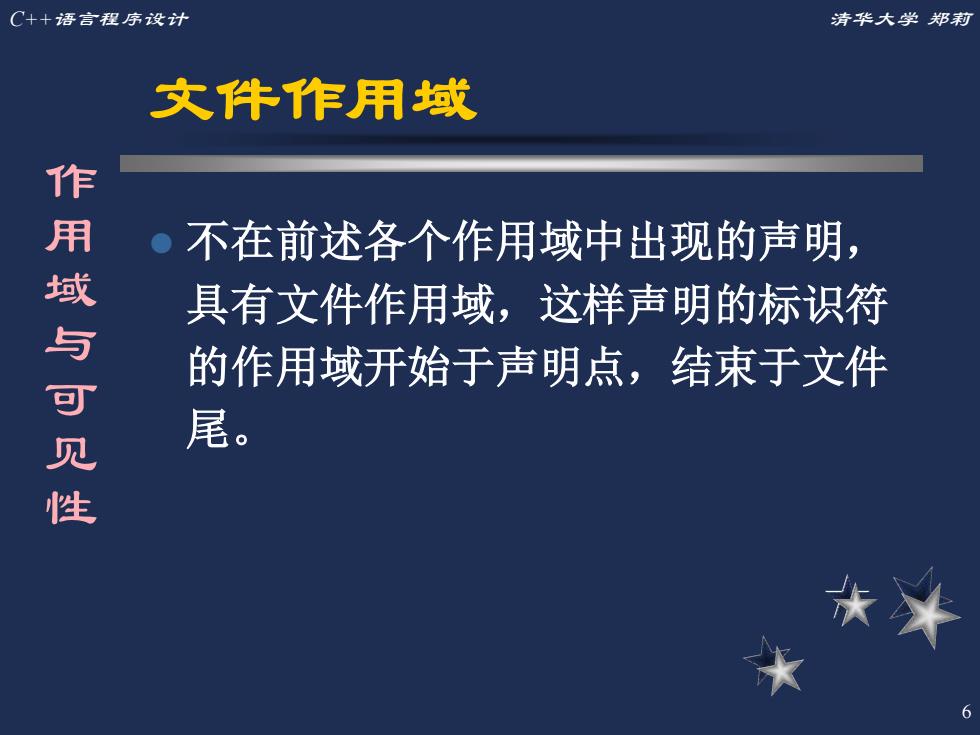 C++语言程序设计

清华大学 郑莉

文件作用域

作用域与可见性

不在前述各个作用域中出现的声明，具有文件作用域，这样声明的标识符的作用域开始于声明点，结束于文件尾。

6